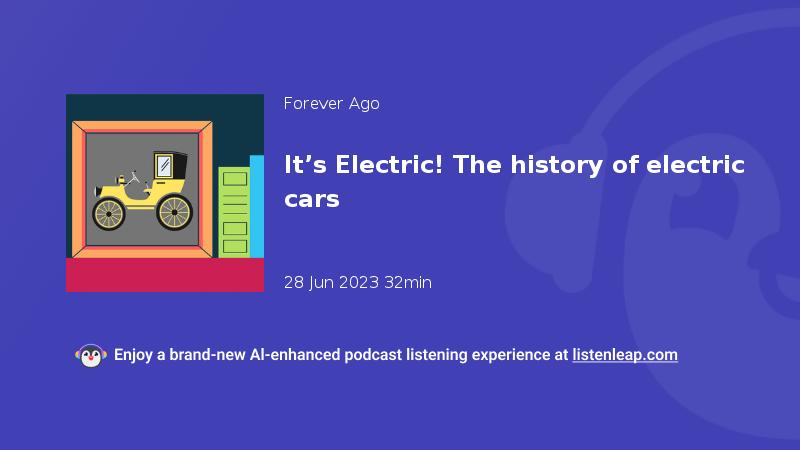 Forever Ago

It’s Electric! The history of electric cars

28 Jun 2023 32min

Enjoy a brand-new AI-enhanced podcast listening experience at listenleap.com